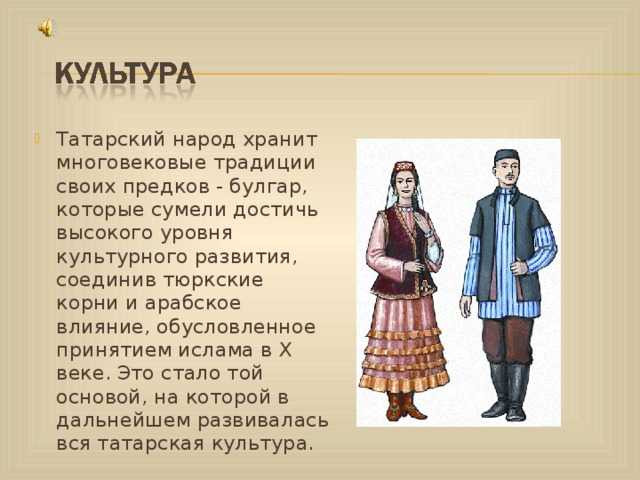 КУЛЬТУРА

Татарский народ хранит многовековые традиции своих предков - булгар, которые сумели достичь высокого уровня культурного развития, соединив тюркские корни и арабское влияние, обусловленное принятием ислама в X веке. Это стало той основой, на которой в дальнейшем развивалась вся татарская культура.